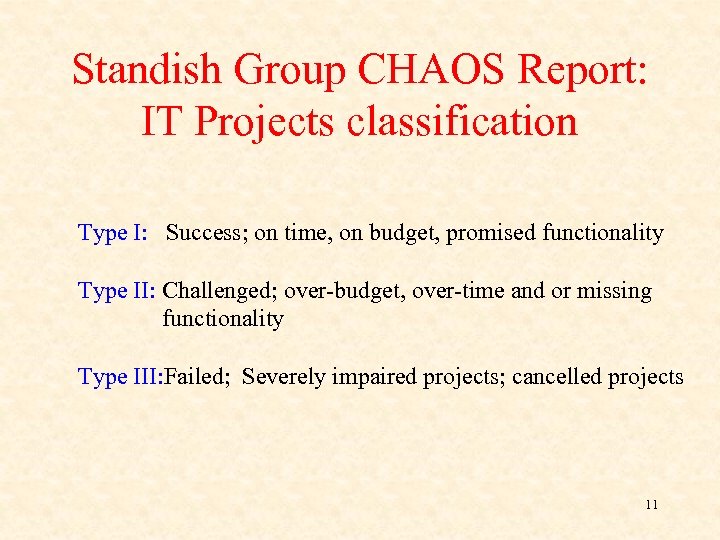 Standish Group CHAOS Report:
IT Projects classification

Type I: Success; on time, on budget, promised functionality

Type II: Challenged; over-budget, over-time and or missing functionality

Type III:Failed; Severely impaired projects; cancelled projects

11